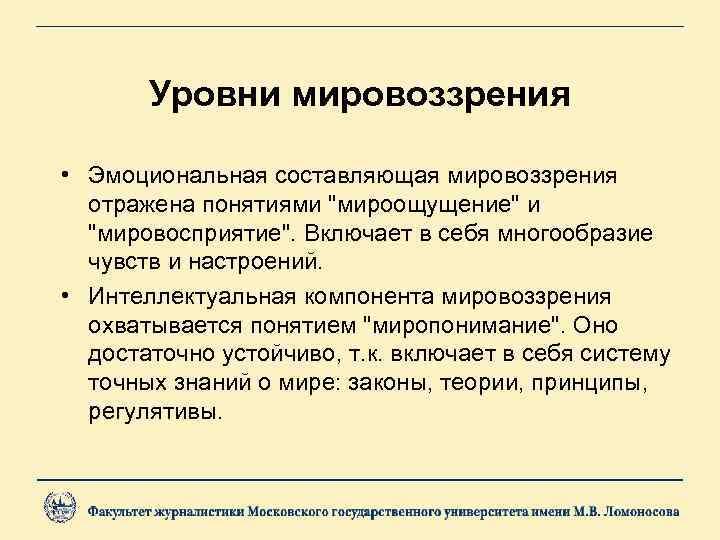 Уровни мировоззрения

• Эмоциональная составляющая мировоззрения отражена понятиями "мироощущение" и "мировосприятие". Включает в себя многообразие чувств и настроений.

• Интеллектуальная компонента мировоззрения охватывается понятием "миропонимание". Оно достаточно устойчиво, т.к. включает в себя систему точных знаний о мире: законы, теории, принципы, регулятивы.

Факультет журналистики Московского государственного университета имени М.В. Ломоносова